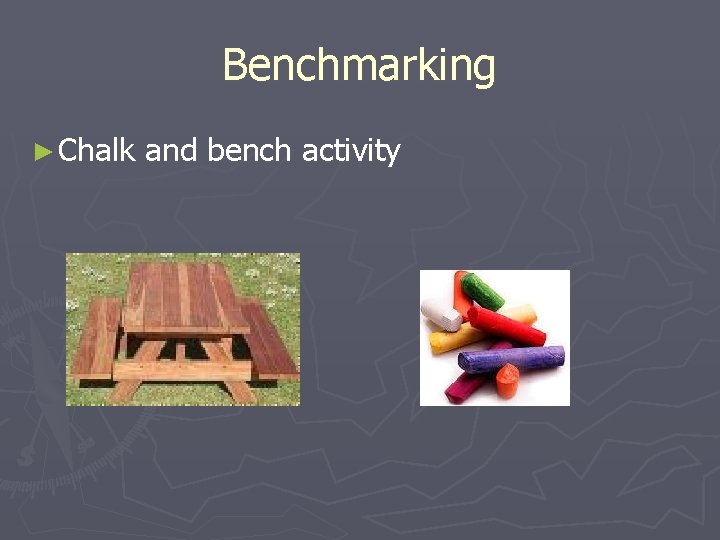 Benchmarking

► Chalk and bench activity